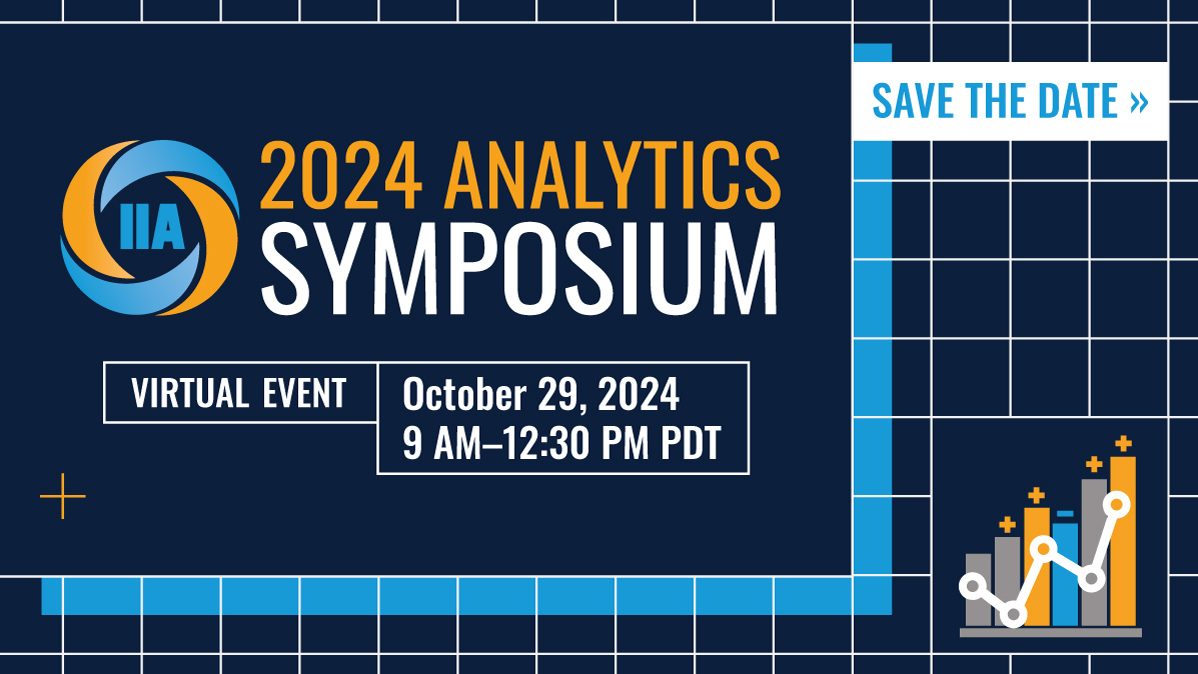 SAVE THE DATE »

IIA

2024 ANALYTICS SYMPOSIUM

VIRTUAL EVENT

October 29, 2024
9 AM–12:30 PM PDT